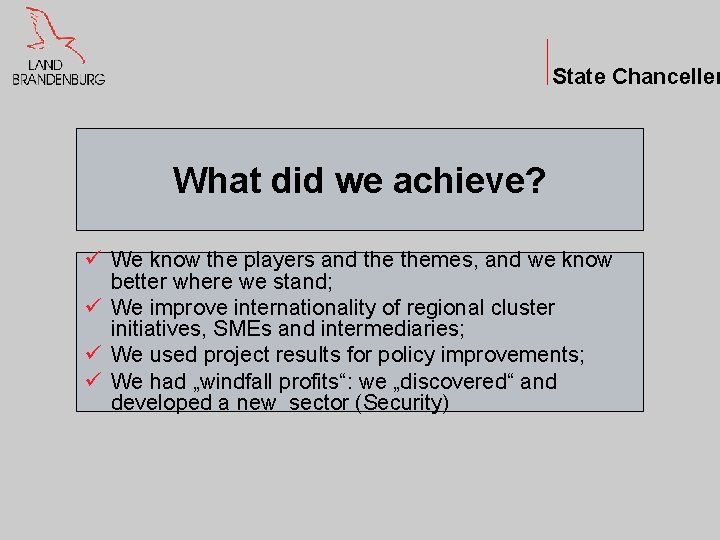 LAND
BRANDENBURG

State Chanceller

What did we achieve?

✓ We know the players and the themes, and we know better where we stand;
✓ We improve internationality of regional cluster initiatives, SMEs and intermediaries;
✓ We used project results for policy improvements;
✓ We had „windfall profits“: we „discovered“ and developed a new sector (Security)